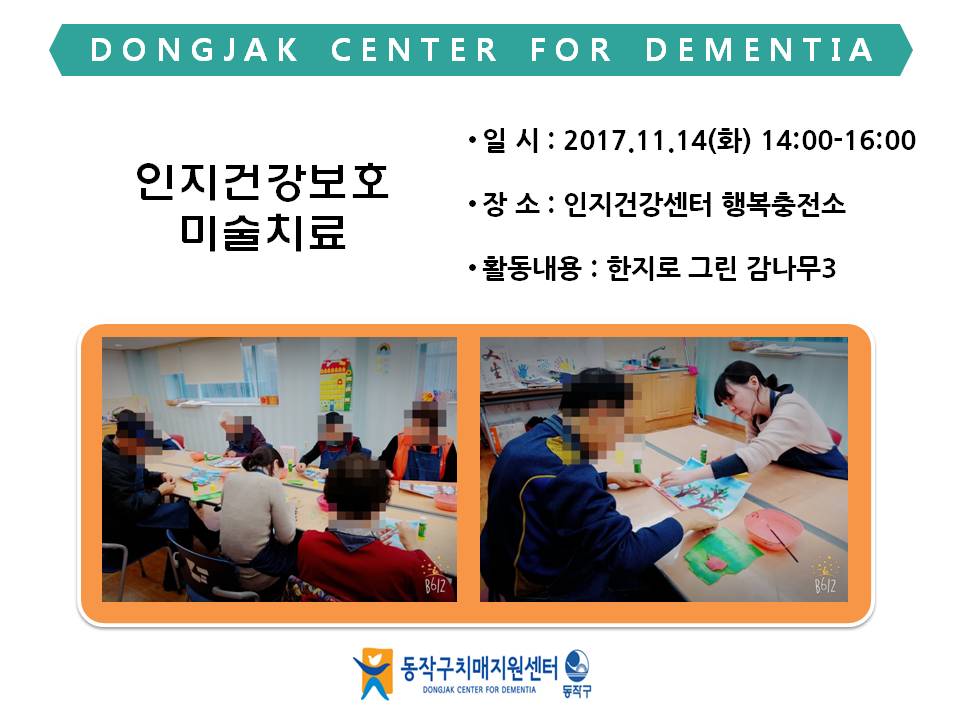 DONGJAK CENTER FOR DEMENTIA

인지건강보호
미술치료

• 일 시 : 2017.11.14(화) 14:00-16:00

• 장 소 : 인지건강센터 행복충전소

• 활동내용 : 한지로 그린 감나무3

B612

B612

동작구치매지원센터
DONGJAK CENTER FOR DEMENTIA
동작구